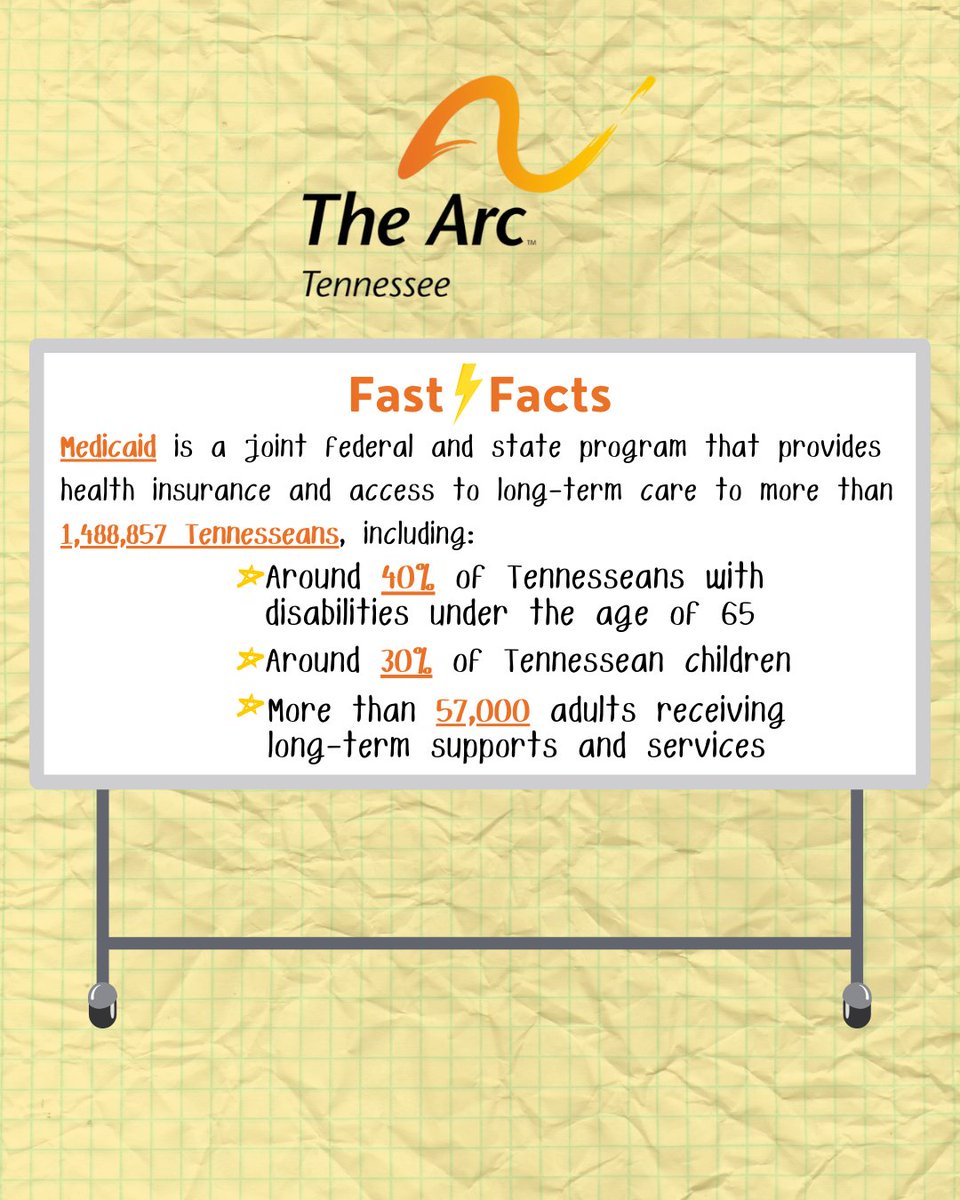 The Arc™
Tennessee

Fast Facts

Medicaid is a joint federal and state program that provides health insurance and access to long-term care to more than 1,488,857 Tennesseans, including:

Around 40% of Tennesseans with disabilities under the age of 65

Around 30% of Tennessean children

More than 57,000 adults receiving long-term supports and services